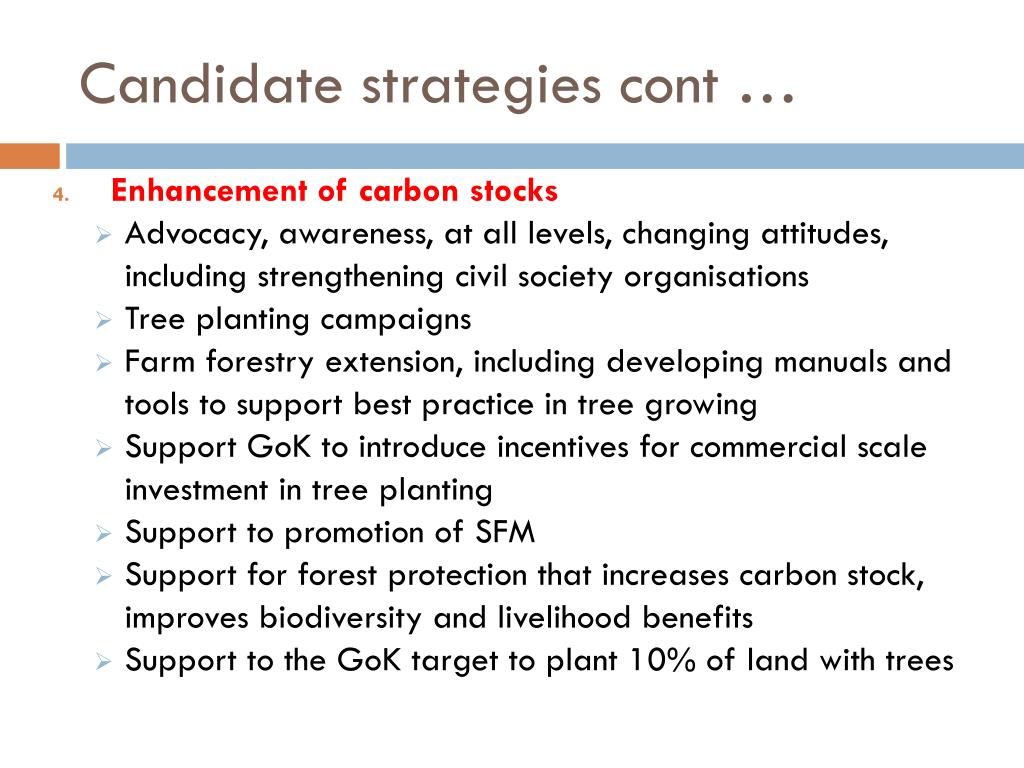 Candidate strategies cont …

4. Enhancement of carbon stocks

➢ Advocacy, awareness, at all levels, changing attitudes, including strengthening civil society organisations
➢ Tree planting campaigns
➢ Farm forestry extension, including developing manuals and tools to support best practice in tree growing
➢ Support GoK to introduce incentives for commercial scale investment in tree planting
➢ Support to promotion of SFM
➢ Support for forest protection that increases carbon stock, improves biodiversity and livelihood benefits
➢ Support to the GoK target to plant 10% of land with trees